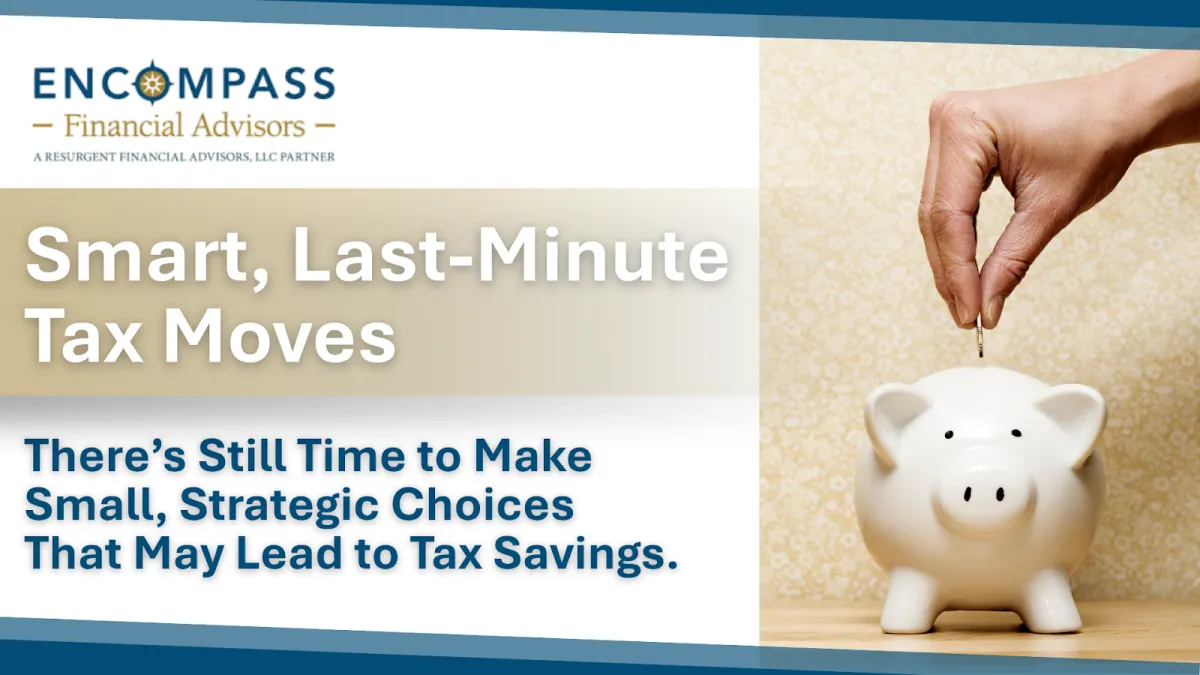 ENCOMPASS
— Financial Advisors —
A RESURGENT FINANCIAL ADVISORS, LLC PARTNER

Smart, Last-Minute Tax Moves

There's Still Time to Make Small, Strategic Choices That May Lead to Tax Savings.